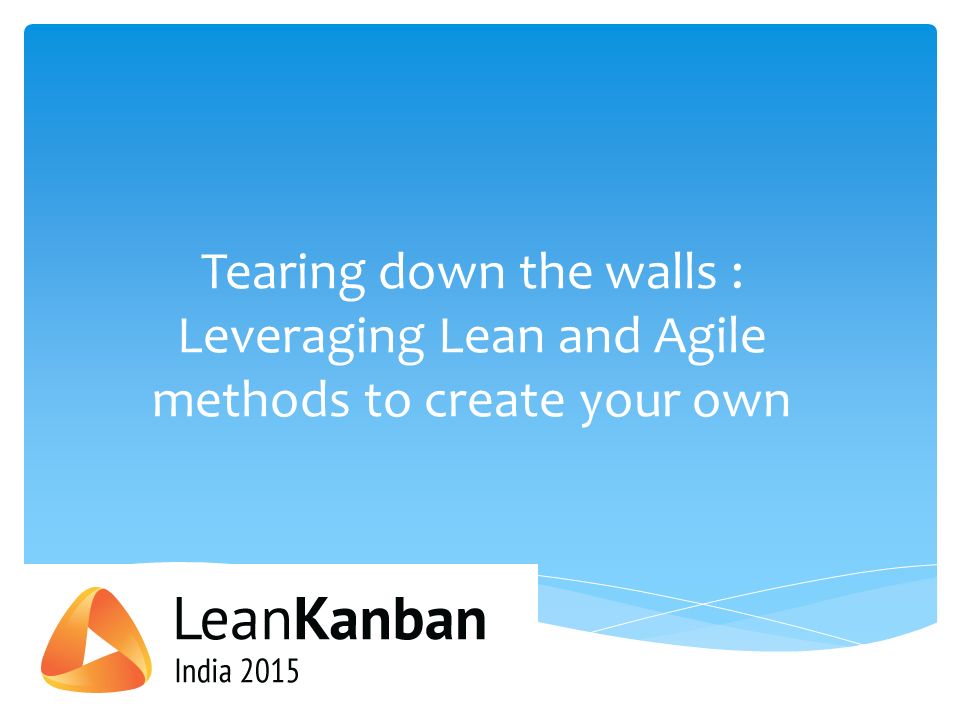 Tearing down the walls : Leveraging Lean and Agile methods to create your own

LeanKanban
India 2015